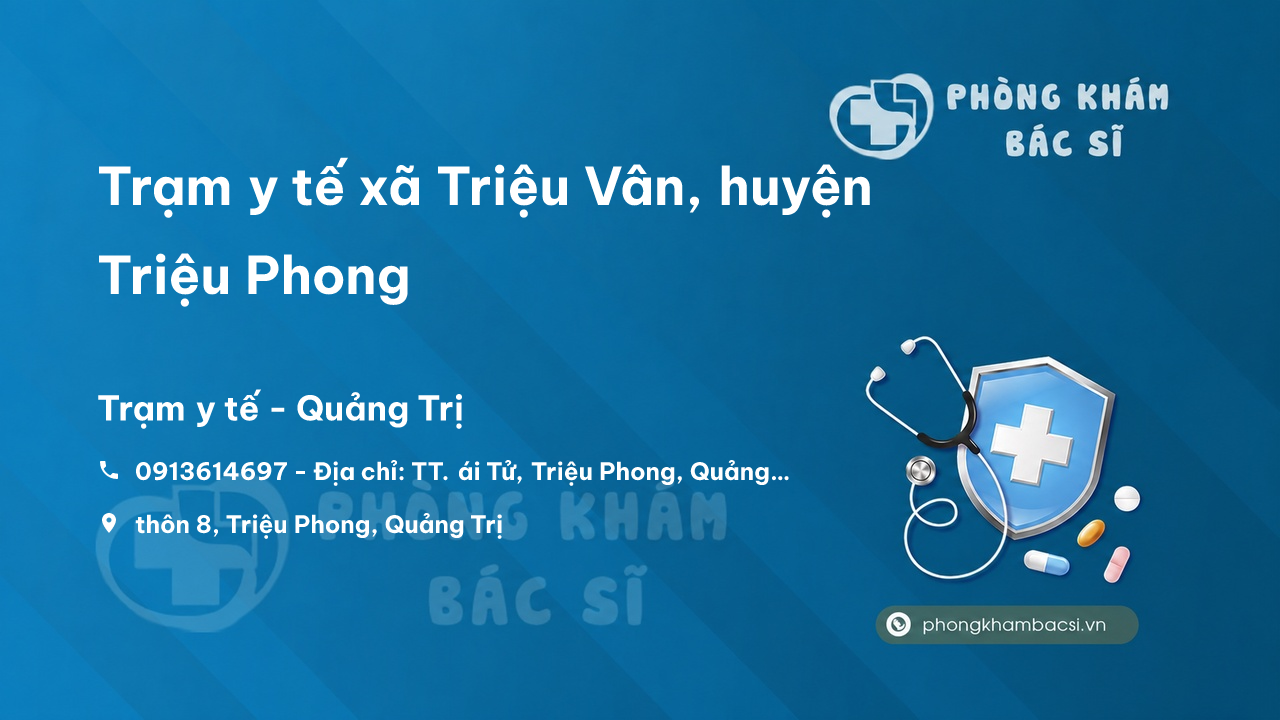 PHÒNG KHÁM
BÁC SĨ

Trạm y tế xã Triệu Vân, huyện Triệu Phong

Trạm y tế - Quảng Trị

0913614697 - Địa chỉ: TT. ái Tử, Triệu Phong, Quảng...

thôn 8, Triệu Phong, Quảng Trị

PHÒNG KHÁM
BÁC SĨ

phongkhambacsi.vn